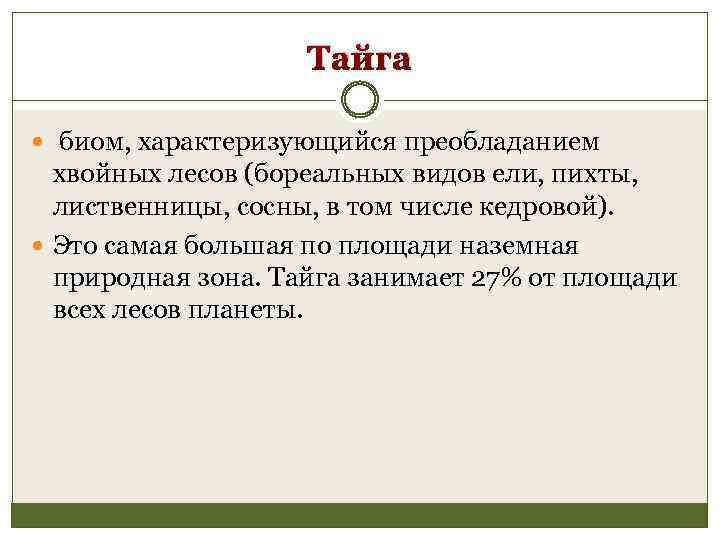 Тайга

биом, характеризующийся преобладанием хвойных лесов (бореальных видов ели, пихты, лиственницы, сосны, в том числе кедровой).

Это самая большая по площади наземная природная зона. Тайга занимает 27% от площади всех лесов планеты.